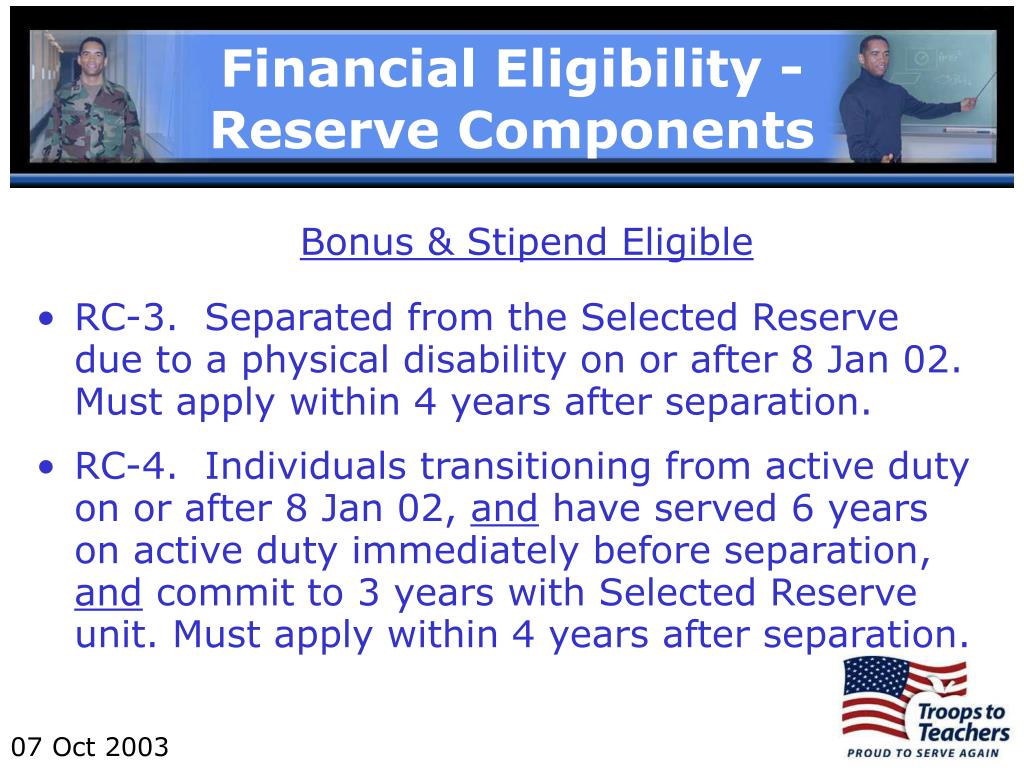 Financial Eligibility - Reserve Components

Bonus & Stipend Eligible

• RC-3. Separated from the Selected Reserve due to a physical disability on or after 8 Jan 02. Must apply within 4 years after separation.

• RC-4. Individuals transitioning from active duty on or after 8 Jan 02, and have served 6 years on active duty immediately before separation, and commit to 3 years with Selected Reserve unit. Must apply within 4 years after separation.

07 Oct 2003

Troops to Teachers
PROUD TO SERVE AGAIN